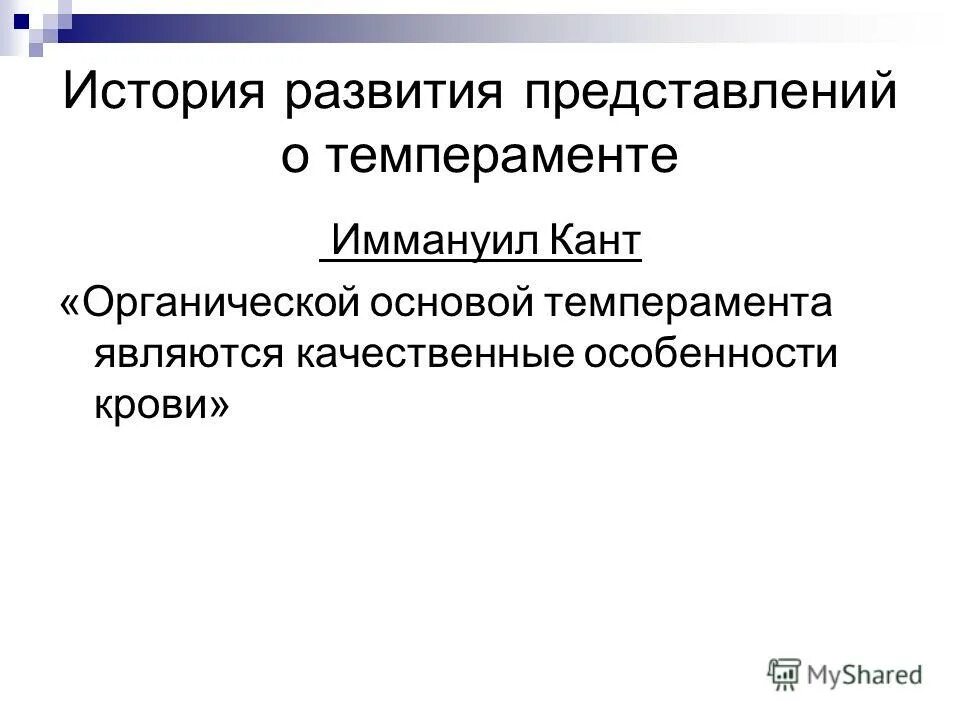 История развития представлений о темпераменте

Иммануил Кант

«Органической основой темперамента являются качественные особенности крови»

MyShared